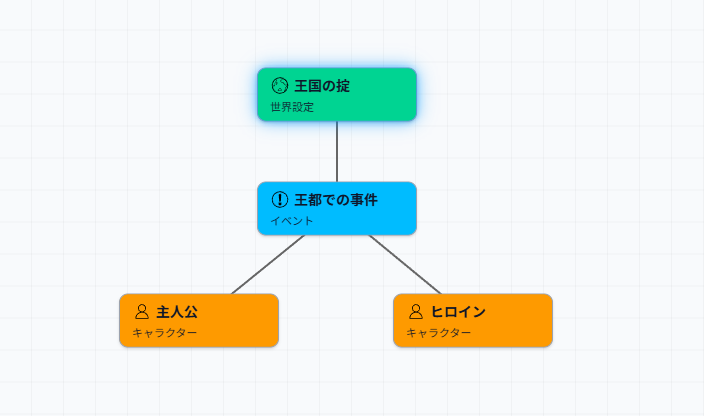 王国の掟
世界設定

王都での事件
イベント

主人公
キャラクター

ヒロイン
キャラクター